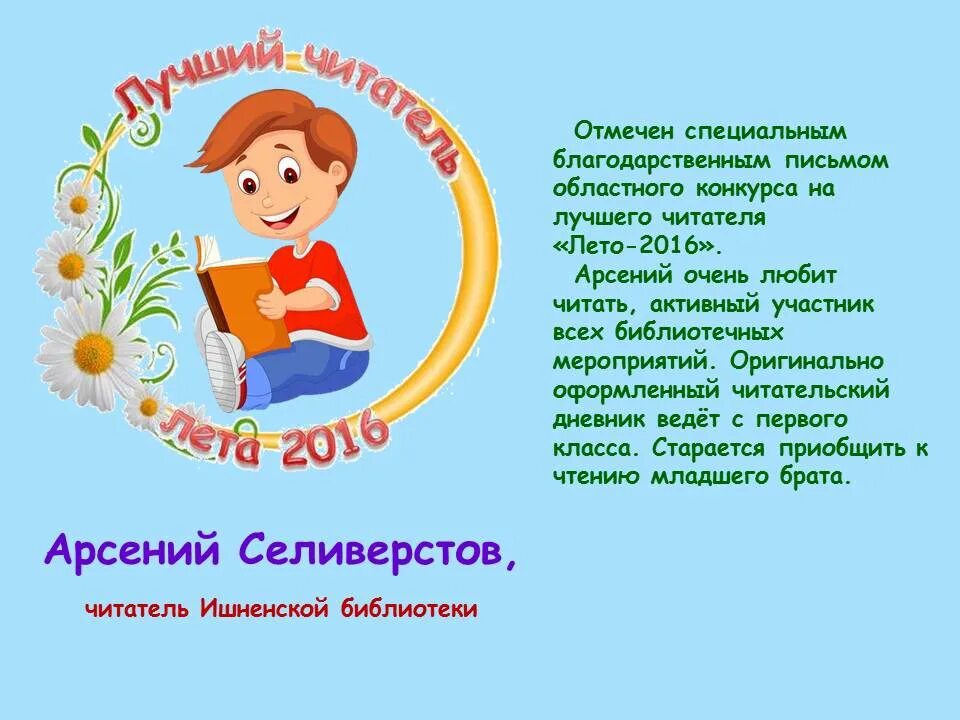 Лучший читатель лета 2016

Отмечен специальным благодарственным письмом областного конкурса на лучшего читателя «Лето-2016».

Арсений очень любит читать, активный участник всех библиотечных мероприятий. Оригинально оформленный читательский дневник ведёт с первого класса. Старается приобщить к чтению младшего брата.

Арсений Селиверстов,

читатель Ишненской библиотеки